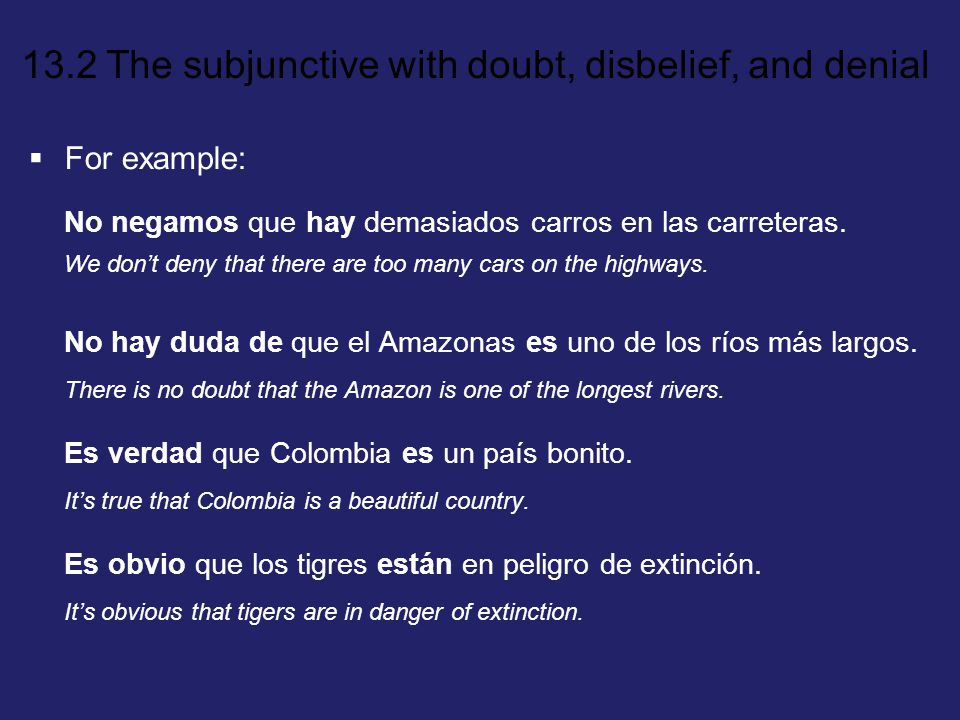 13.2 The subjunctive with doubt, disbelief, and denial

▪ For example:

No negamos que hay demasiados carros en las carreteras.
We don't deny that there are too many cars on the highways.

No hay duda de que el Amazonas es uno de los ríos más largos.
There is no doubt that the Amazon is one of the longest rivers.

Es verdad que Colombia es un país bonito.
It's true that Colombia is a beautiful country.

Es obvio que los tigres están en peligro de extinción.
It's obvious that tigers are in danger of extinction.